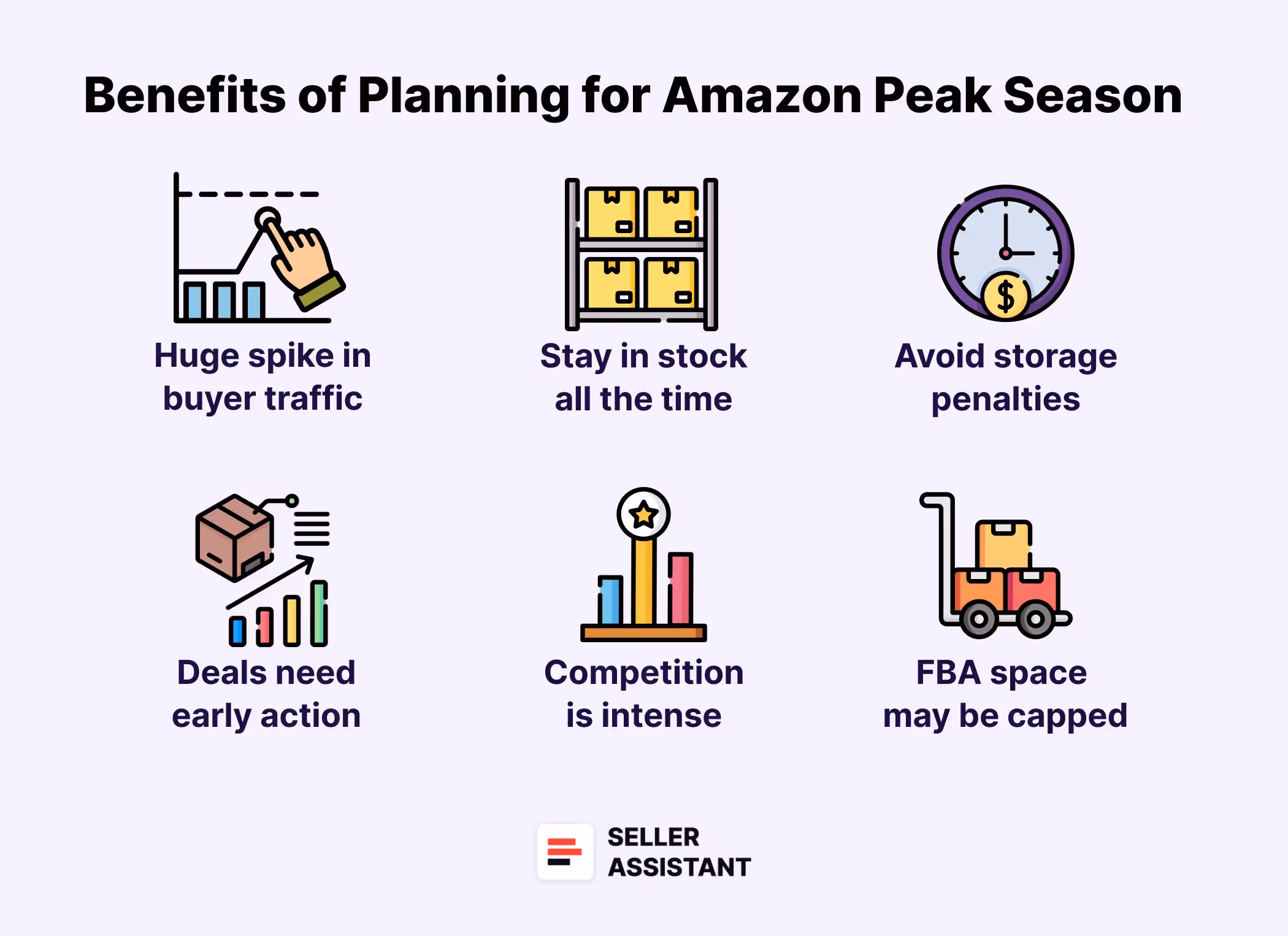 Benefits of Planning for Amazon Peak Season

Huge spike in buyer traffic

Stay in stock all the time

Avoid storage penalties

Deals need early action

Competition is intense

FBA space may be capped

SELLER ASSISTANT